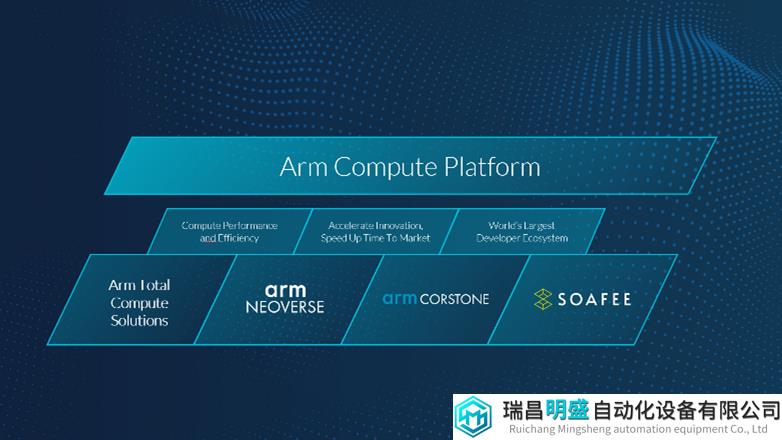 Arm Compute Platform

Compute Performance and Efficiency

Accelerate Innovation, Speed Up Time To Market

World's Largest Developer Ecosystem

Arm Total Compute Solutions

arm NEOVERSE

arm CORSTONE

SOAFEE

瑞昌明盛自动化设备有限公司
Ruichang Mingsheng automation equipment Co., Ltd